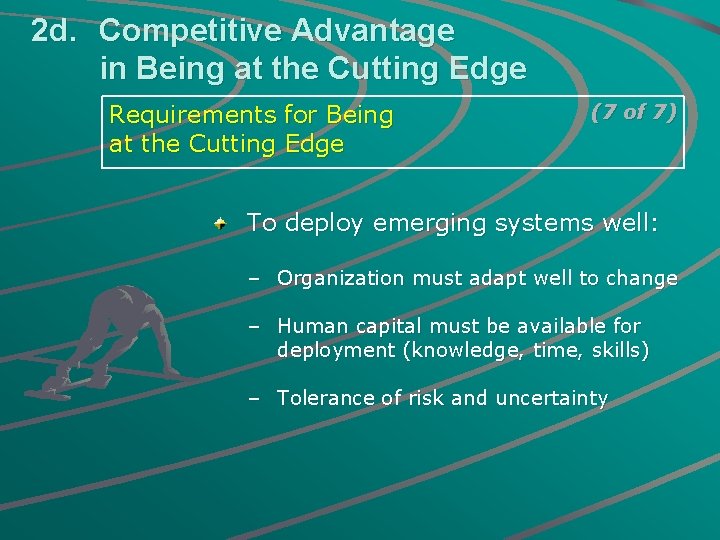 2d. Competitive Advantage in Being at the Cutting Edge

Requirements for Being at the Cutting Edge

(7 of 7)

To deploy emerging systems well:

– Organization must adapt well to change

– Human capital must be available for deployment (knowledge, time, skills)

– Tolerance of risk and uncertainty